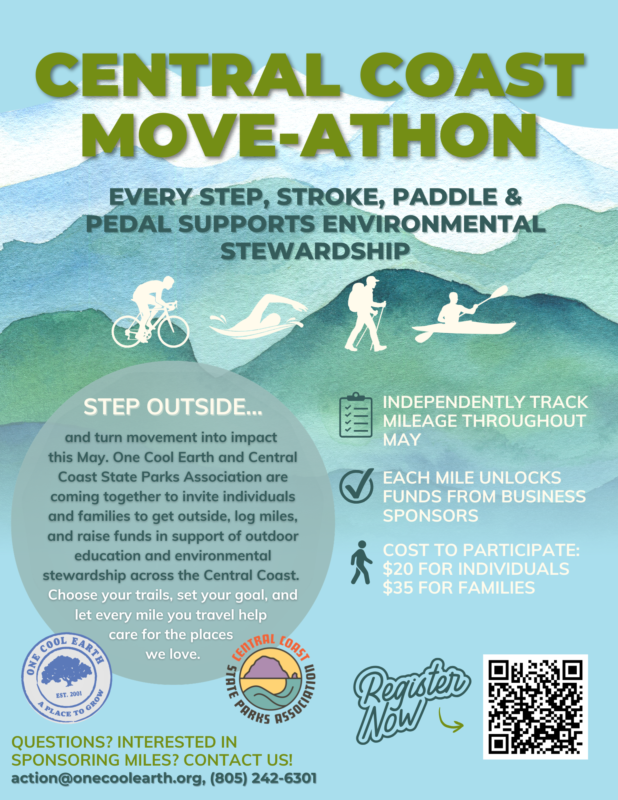 CENTRAL COAST MOVE-ATHON

EVERY STEP, STROKE, PADDLE & PEDAL SUPPORTS ENVIRONMENTAL STEWARDSHIP

STEP OUTSIDE...

and turn movement into impact this May. One Cool Earth and Central Coast State Parks Association are coming together to invite individuals and families to get outside, log miles, and raise funds in support of outdoor education and environmental stewardship across the Central Coast. Choose your trails, set your goal, and let every mile you travel help care for the places we love.

INDEPENDENTLY TRACK MILEAGE THROUGHOUT MAY

EACH MILE UNLOCKS FUNDS FROM BUSINESS SPONSORS

COST TO PARTICIPATE: $20 FOR INDIVIDUALS $35 FOR FAMILIES

ONE COOL EARTH EST. 2001 A PLACE TO GROW

CENTRAL COAST STATE PARKS ASSOCIATION

Register Now

QUESTIONS? INTERESTED IN SPONSORING MILES? CONTACT US!
action@onecoolearth.org, (805) 242-6301